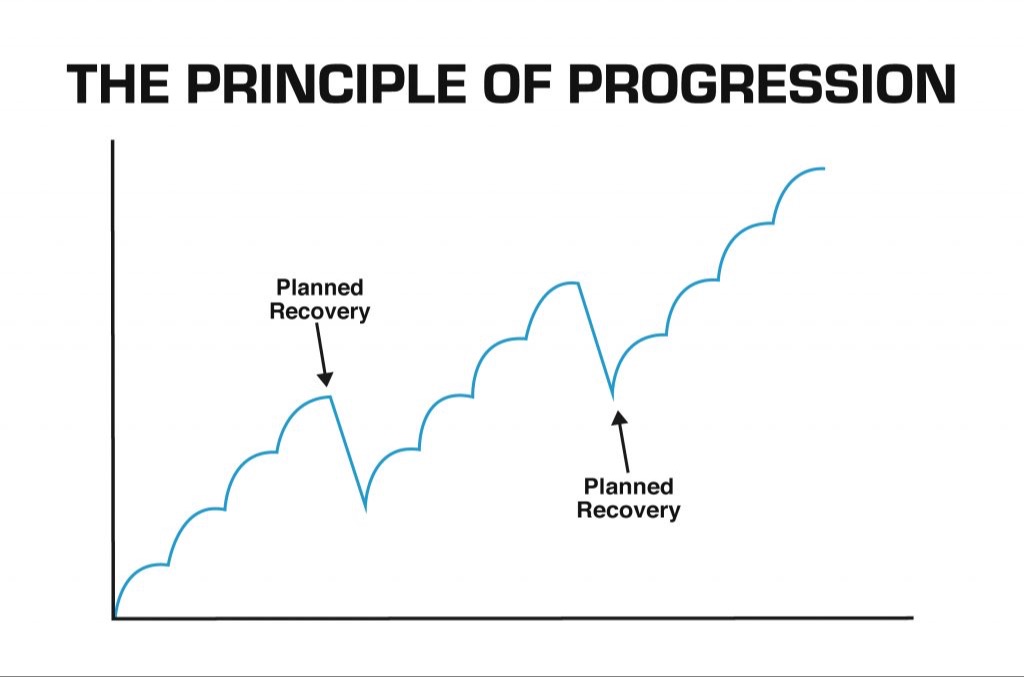 THE PRINCIPLE OF PROGRESSION

Planned Recovery

Planned Recovery